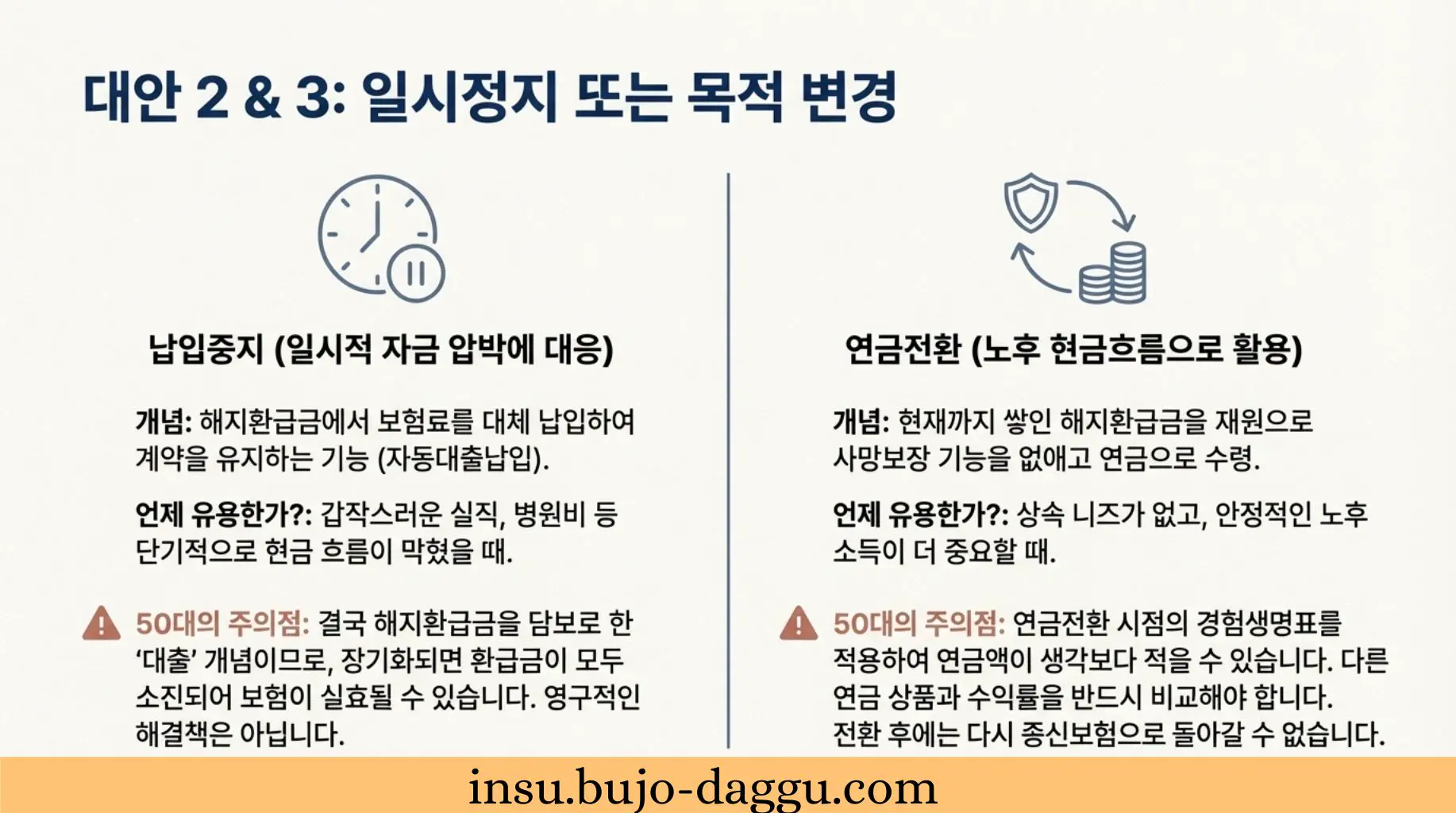 대안 2 & 3: 일시정지 또는 목적 변경

납입중지 (일시적 자금 압박에 대응)

개념: 해지환급금에서 보험료를 대체 납입하여 계약을 유지하는 기능 (자동대출납입).

언제 유용한가?: 갑작스러운 실직, 병원비 등 단기적으로 현금 흐름이 막혔을 때.

50대의 주의점: 결국 해지환급금을 담보로 한 '대출' 개념이므로, 장기화되면 환급금이 모두 소진되어 보험이 실효될 수 있습니다. 영구적인 해결책은 아닙니다.

연금전환 (노후 현금흐름으로 활용)

개념: 현재까지 쌓인 해지환급금을 재원으로 사망보장 기능을 없애고 연금으로 수령.

언제 유용한가?: 상속 니즈가 없고, 안정적인 노후 소득이 더 중요할 때.

50대의 주의점: 연금전환 시점의 경험생명표를 적용하여 연금액이 생각보다 적을 수 있습니다. 다른 연금 상품과 수익률을 반드시 비교해야 합니다. 전환 후에는 다시 종신보험으로 돌아갈 수 없습니다.

insu.bujo-daggu.com